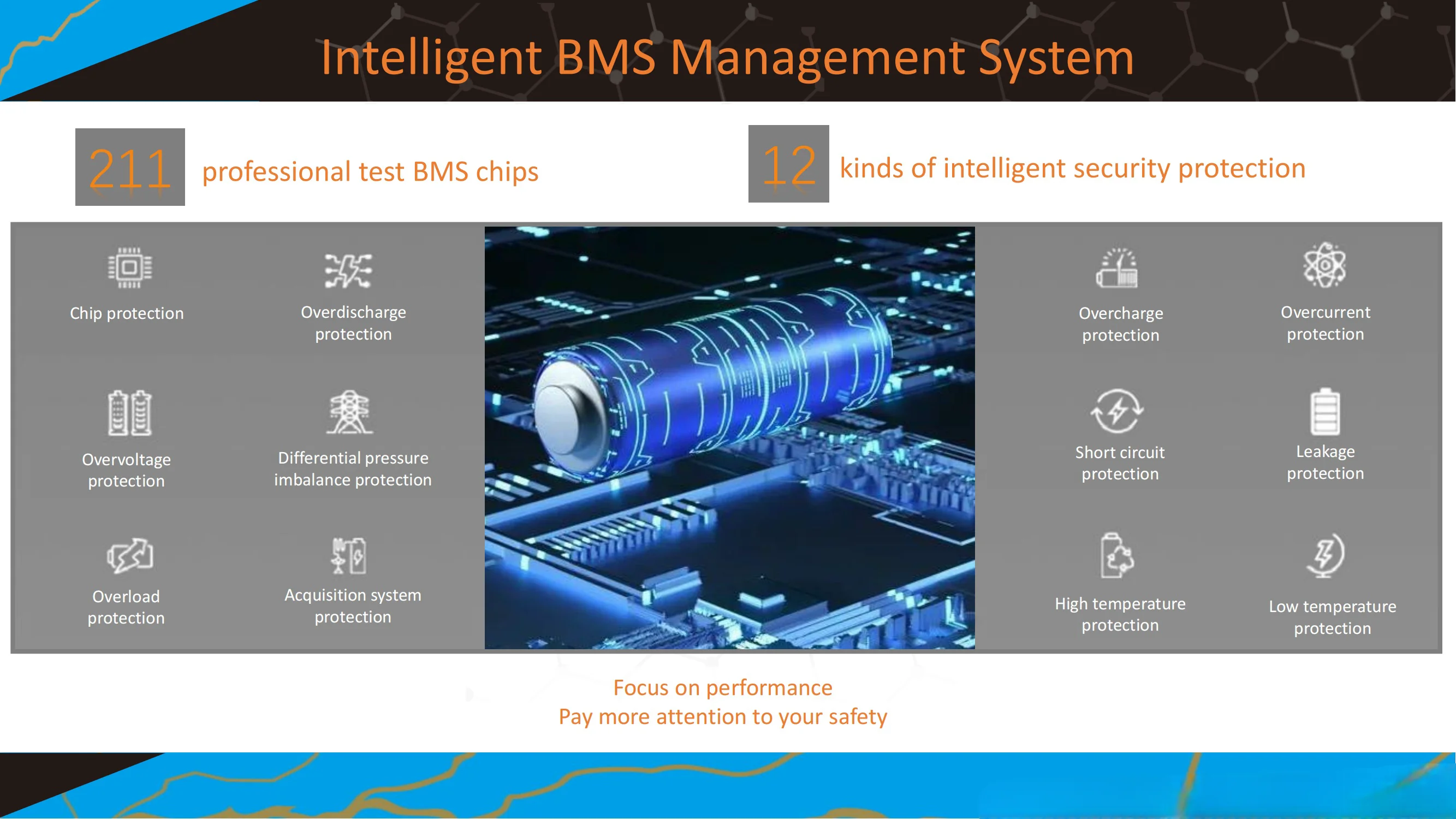 Intelligent BMS Management System

211 professional test BMS chips

12 kinds of intelligent security protection

Chip protection

Overdischarge protection

Overvoltage protection

Differential pressure imbalance protection

Overload protection

Acquisition system protection

Overcharge protection

Overcurrent protection

Short circuit protection

Leakage protection

High temperature protection

Low temperature protection

Focus on performance
Pay more attention to your safety